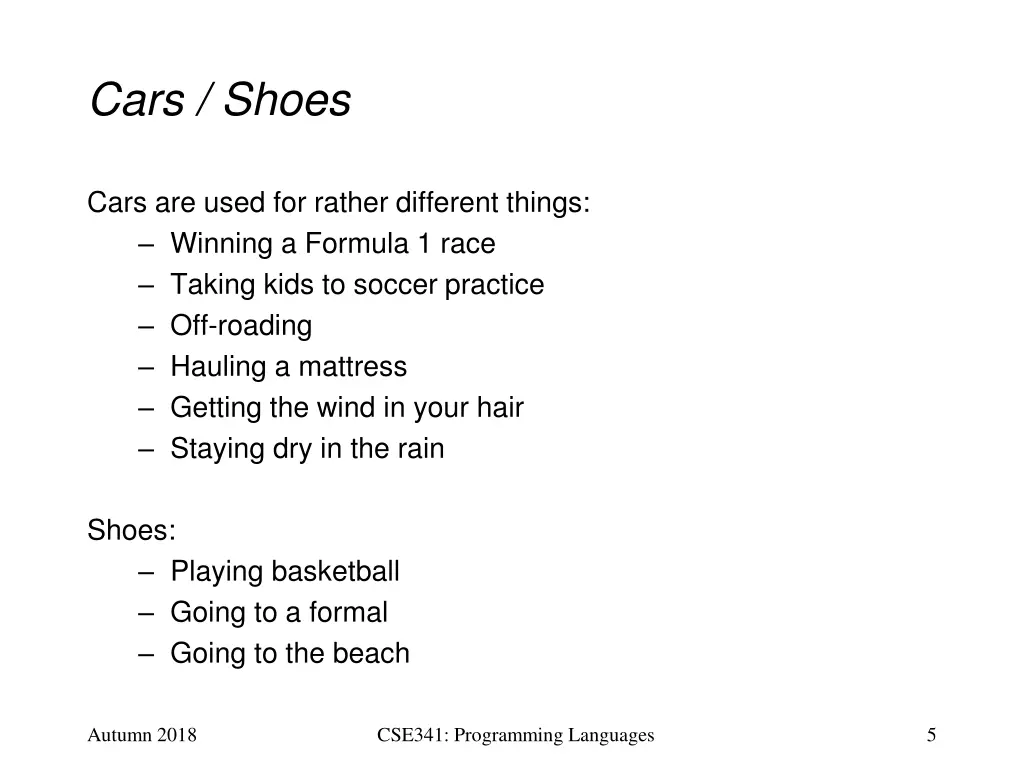 Cars / Shoes

Cars are used for rather different things:
– Winning a Formula 1 race
– Taking kids to soccer practice
– Off-roading
– Hauling a mattress
– Getting the wind in your hair
– Staying dry in the rain

Shoes:
– Playing basketball
– Going to a formal
– Going to the beach

Autumn 2018

CSE341: Programming Languages

5